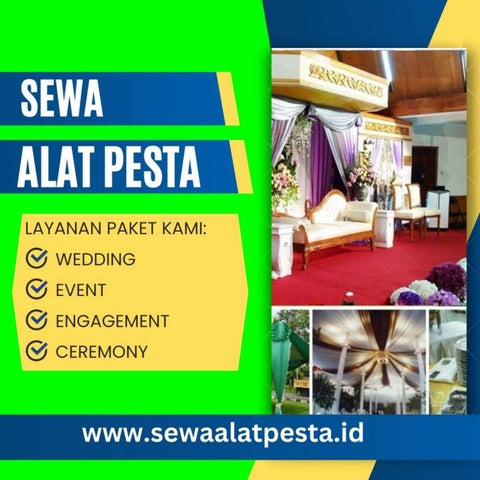 SEWA
ALAT PESTA

LAYANAN PAKET KAMI:
WEDDING
EVENT
ENGAGEMENT
CEREMONY

www.sewaalatpesta.id